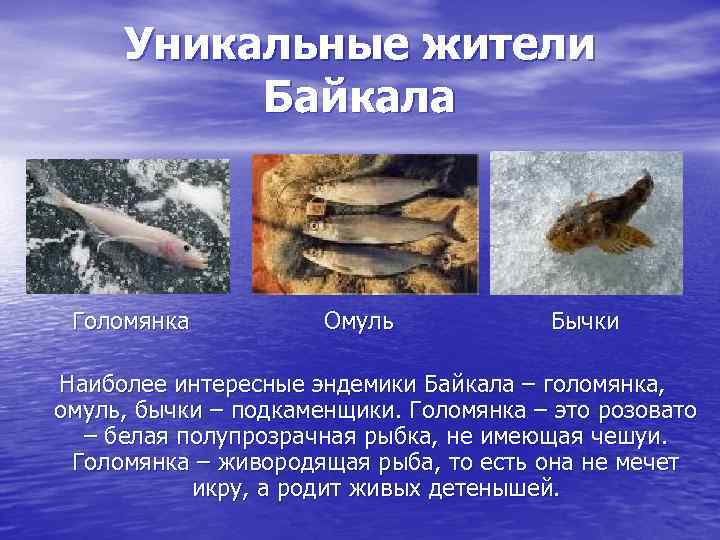 Уникальные жители Байкала

Голомянка

Омуль

Бычки

Наиболее интересные эндемики Байкала – голомянка, омуль, бычки – подкаменщики. Голомянка – это розовато – белая полупрозрачная рыбка, не имеющая чешуи. Голомянка – живородящая рыба, то есть она не мечет икру, а родит живых детенышей.